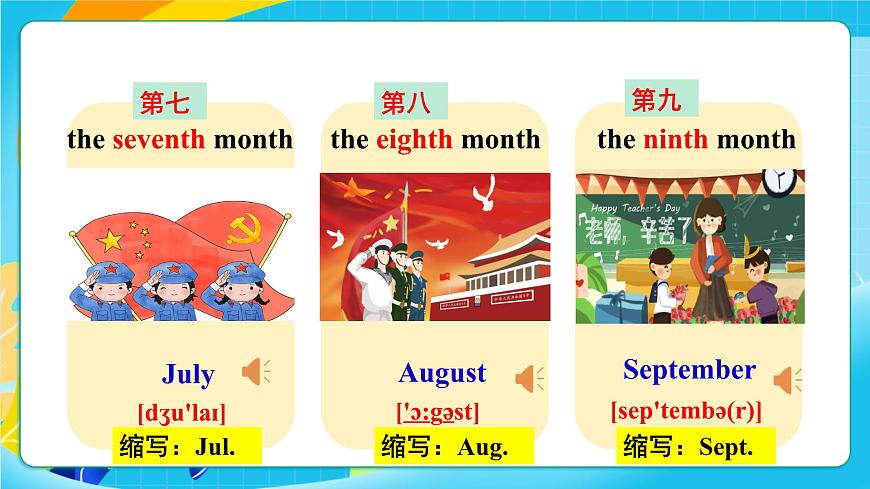 第七

the seventh month

July

[dʒu'laɪ]

缩写：Jul.

第八

the eighth month

August

['ɔ:gəst]

缩写：Aug.

第九

the ninth month

Happy Teacher's Day

老师，辛苦了

September

[sep'tembə(r)]

缩写：Sept.